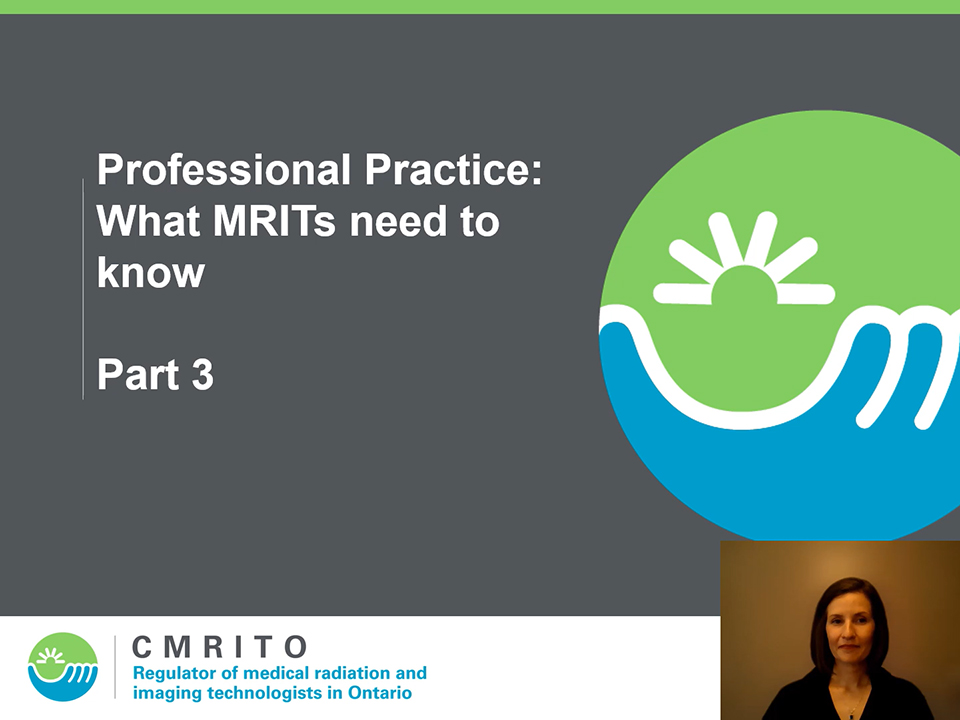 Professional Practice: What MRITs need to know

Part 3

CMRITO
Regulator of medical radiation and imaging technologists in Ontario